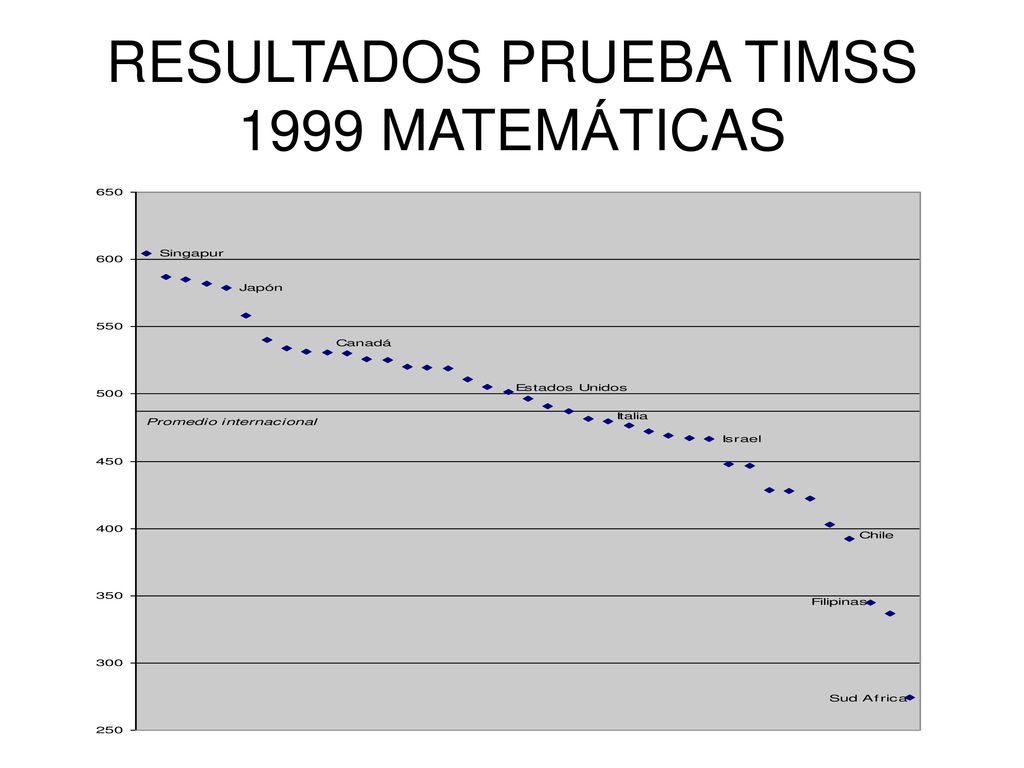 RESULTADOS PRUEBA TIMSS 1999 MATEMÁTICAS

650
600
550
500
450
400
350
300
250

Singapur
Japón
Canadá
Estados Unidos
Promedio internacional
Italia
Israel
Chile
Filipinas
Sud Africa